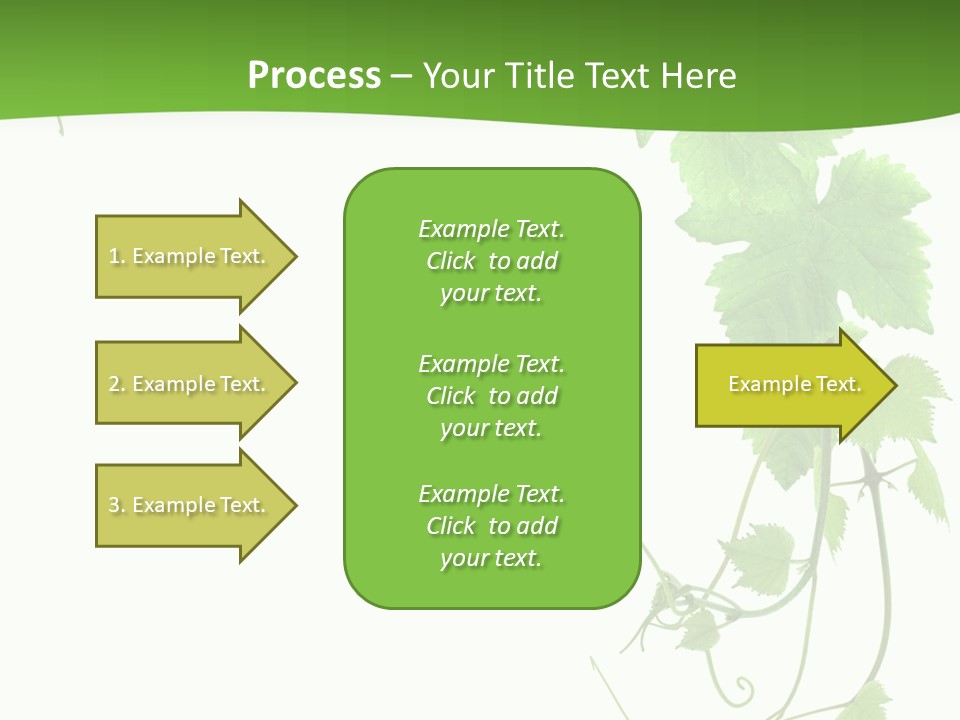 Process – Your Title Text Here

1. Example Text.

2. Example Text.

3. Example Text.

Example Text. Click to add your text.

Example Text. Click to add your text.

Example Text. Click to add your text.

Example Text.